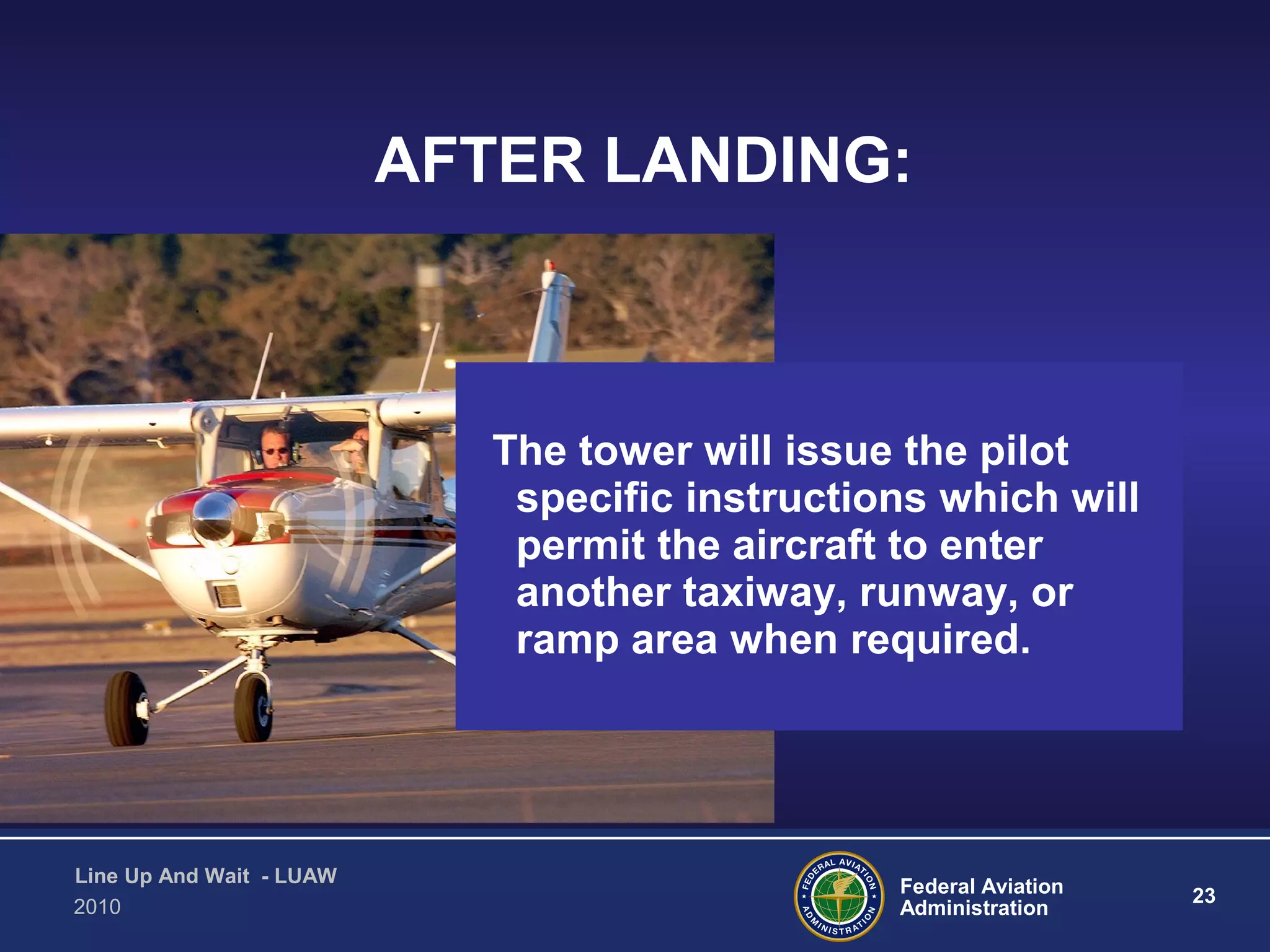 AFTER LANDING:

The tower will issue the pilot specific instructions which will permit the aircraft to enter another taxiway, runway, or ramp area when required.

Line Up And Wait - LUAW
2010

FEDERAL AVIATION ADMINISTRATION

Federal Aviation Administration

23